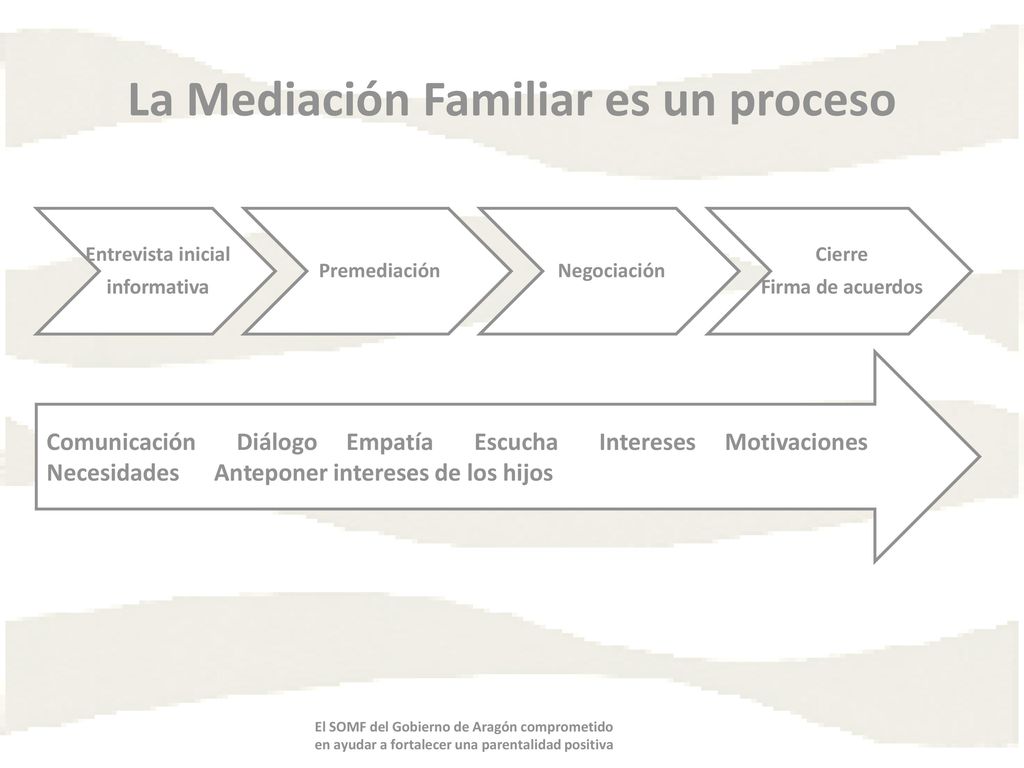 La Mediación Familiar es un proceso

Entrevista inicial informativa

Premediación

Negociación

Cierre
Firma de acuerdos

Comunicación Diálogo Empatía Escucha Intereses Motivaciones Necesidades Anteponer intereses de los hijos

El SOMF del Gobierno de Aragón comprometido en ayudar a fortalecer una parentalidad positiva